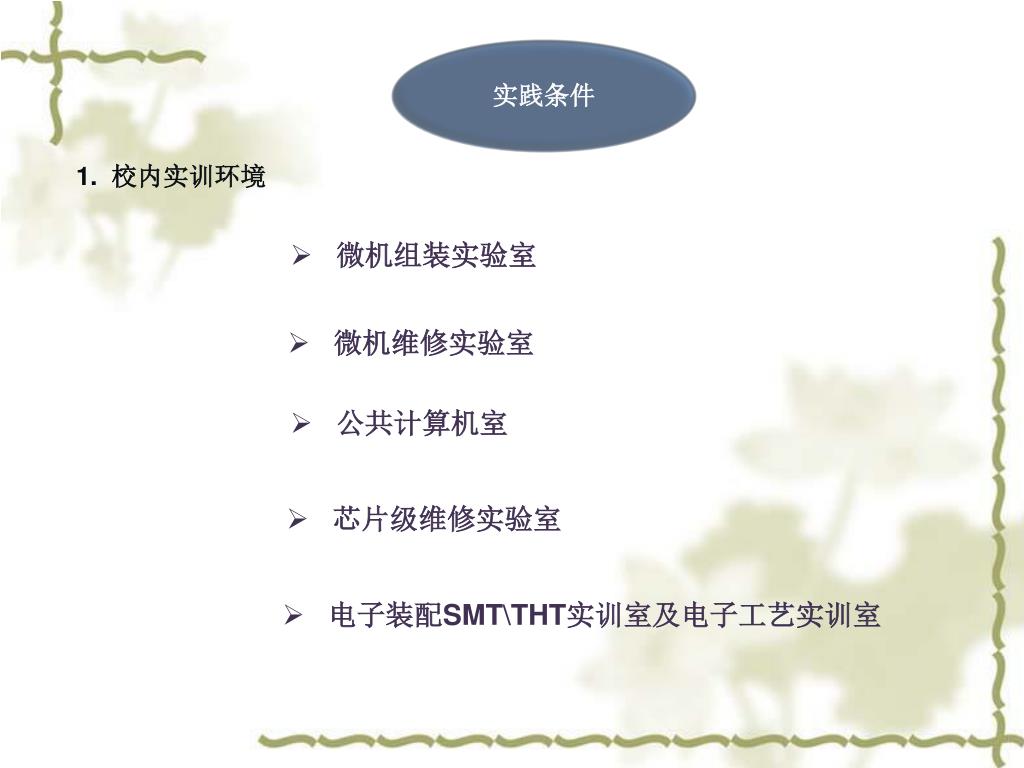 实践条件

1. 校内实训环境

➢ 微机组装实验室

➢ 微机维修实验室

➢ 公共计算机室

➢ 芯片级维修实验室

➢ 电子装配SMT\THT实训室及电子工艺实训室